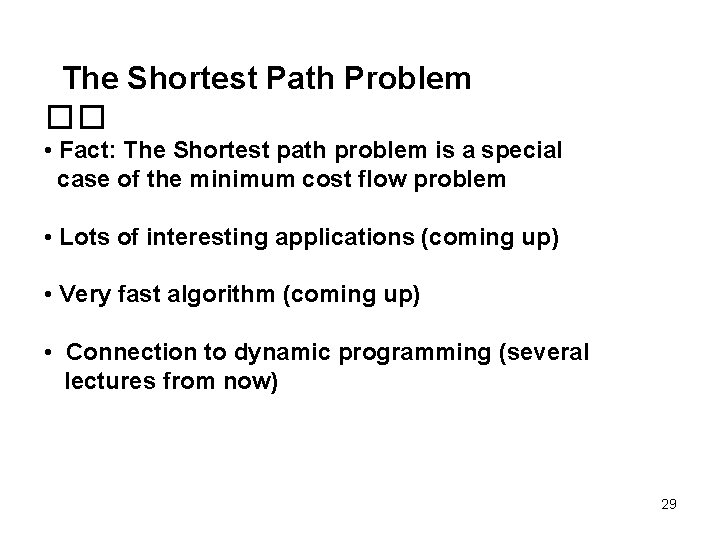 The Shortest Path Problem
□□

• Fact: The Shortest path problem is a special case of the minimum cost flow problem

• Lots of interesting applications (coming up)

• Very fast algorithm (coming up)

• Connection to dynamic programming (several lectures from now)

29